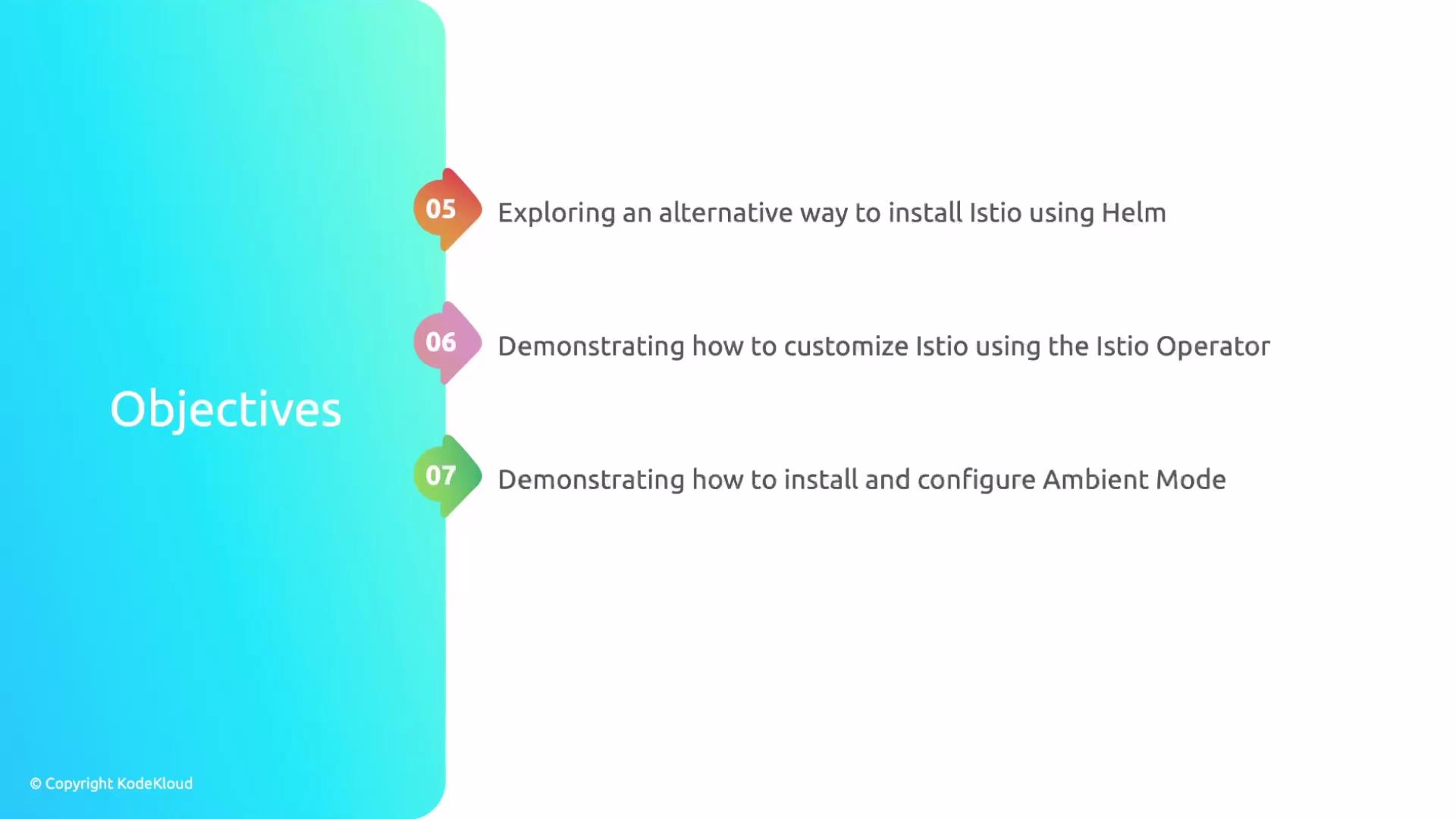 Objectives

05 Exploring an alternative way to install Istio using Helm

06 Demonstrating how to customize Istio using the Istio Operator

07 Demonstrating how to install and configure Ambient Mode

© Copyright KodeKloud